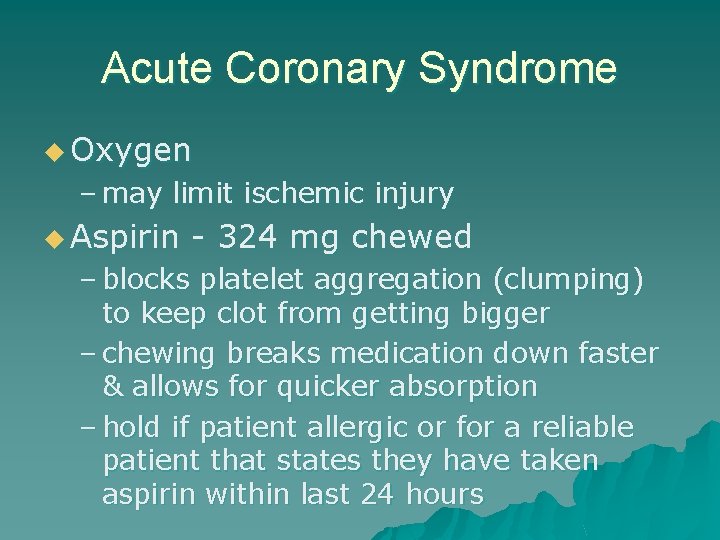 Acute Coronary Syndrome

◆ Oxygen
– may limit ischemic injury

◆ Aspirin - 324 mg chewed
– blocks platelet aggregation (clumping) to keep clot from getting bigger
– chewing breaks medication down faster & allows for quicker absorption
– hold if patient allergic or for a reliable patient that states they have taken aspirin within last 24 hours